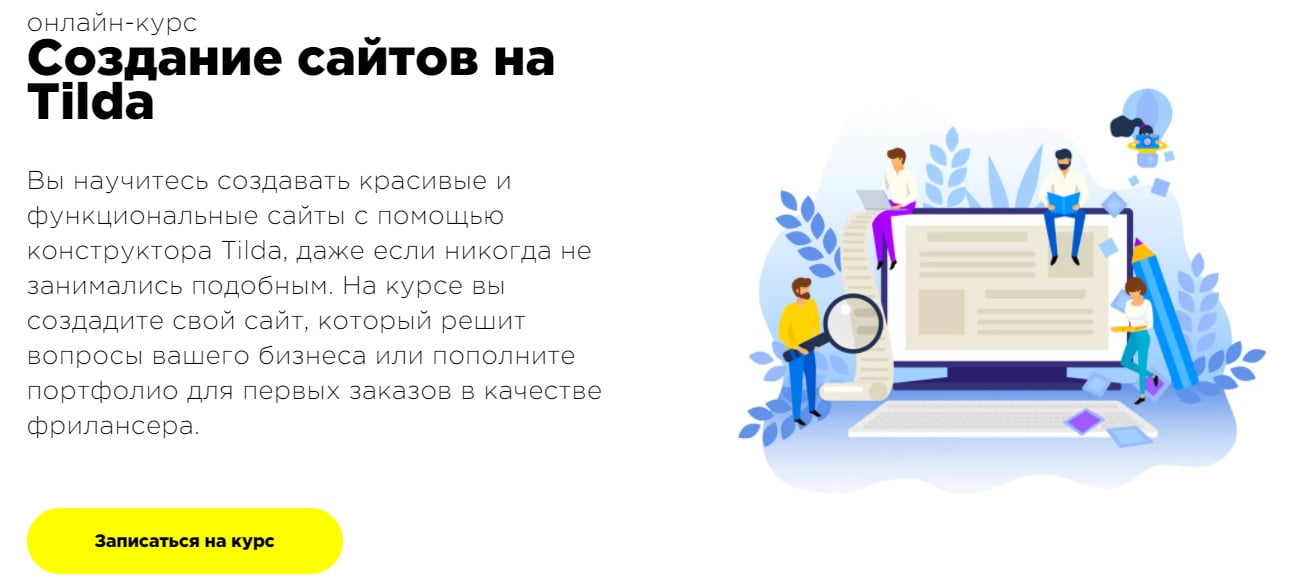 онлайн-курс

Создание сайтов на Tilda

Вы научитесь создавать красивые и функциональные сайты с помощью конструктора Tilda, даже если никогда не занимались подобным. На курсе вы создадите свой сайт, который решит вопросы вашего бизнеса или пополните портфолио для первых заказов в качестве фрилансера.

Записаться на курс